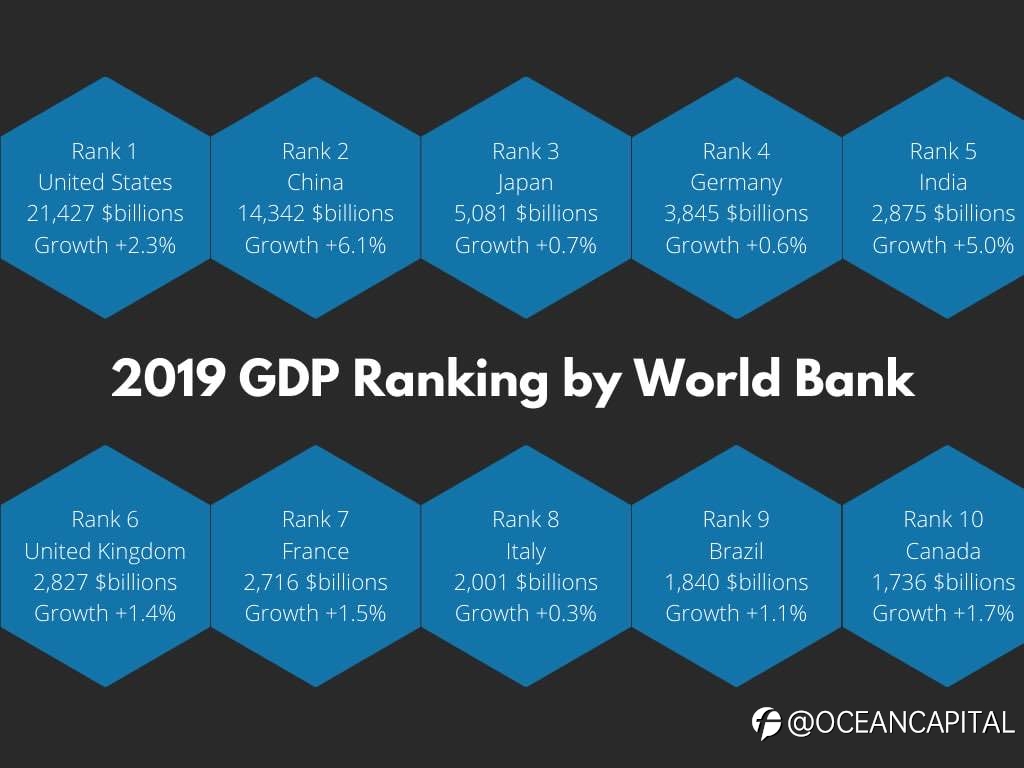 Rank 1
United States
21,427 \$billions
Growth +2.3%

Rank 2
China
14,342 \$billions
Growth +6.1%

Rank 3
Japan
5,081 \$billions
Growth +0.7%

Rank 4
Germany
3,845 \$billions
Growth +0.6%

Rank 5
India
2,875 \$billions
Growth +5.0%

2019 GDP Ranking by World Bank

Rank 6
United Kingdom
2,827 \$billions
Growth +1.4%

Rank 7
France
2,716 \$billions
Growth +1.5%

Rank 8
Italy
2,001 \$billions
Growth +0.3%

Rank 9
Brazil
1,840 \$billions
Growth +1.1%

Rank 10
Canada
1,736 \$billions
Growth +1.7%

@OCEANCAPITAL